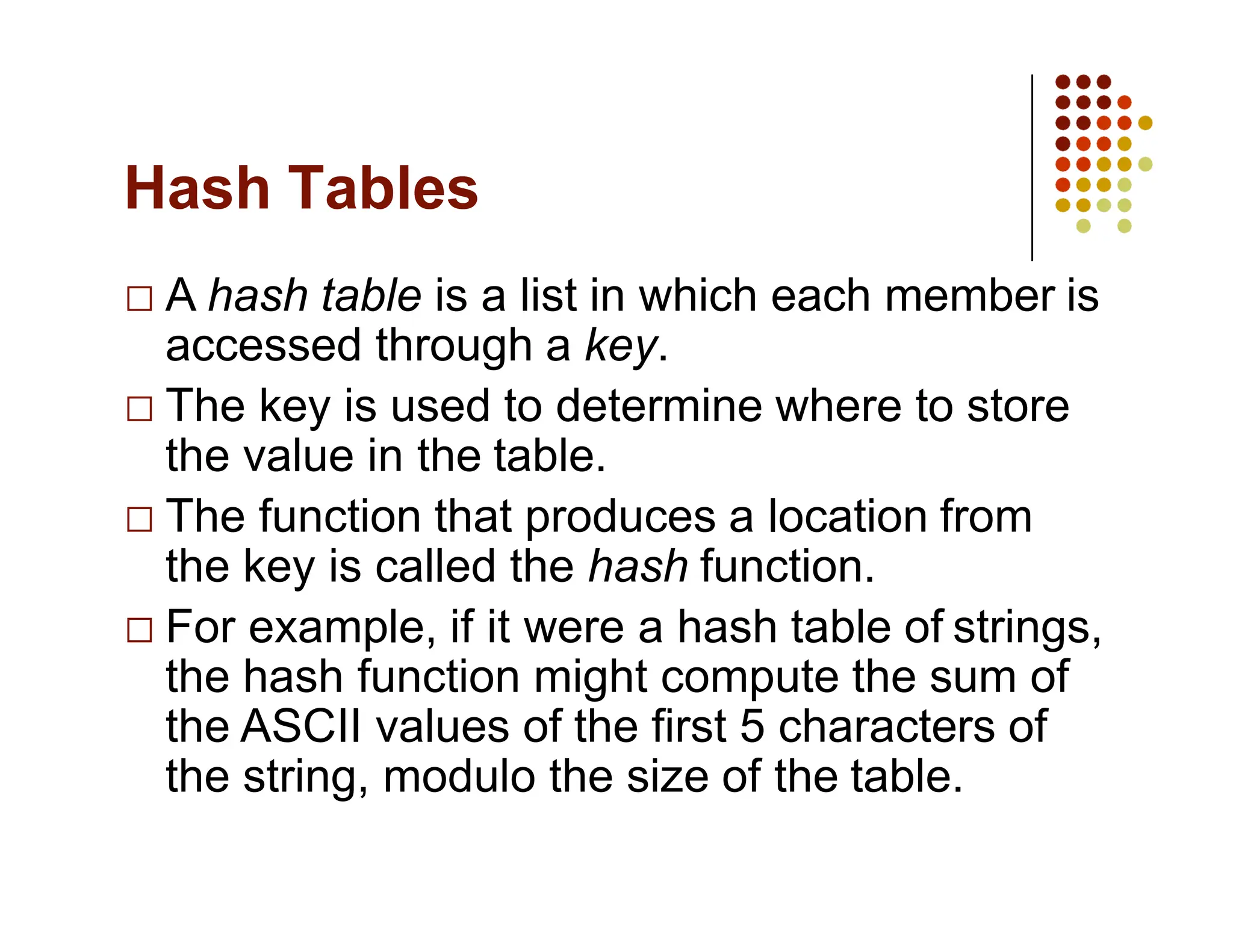 Hash Tables

□ A hash table is a list in which each member is accessed through a key.

□ The key is used to determine where to store the value in the table.

□ The function that produces a location from the key is called the hash function.

□ For example, if it were a hash table of strings, the hash function might compute the sum of the ASCII values of the first 5 characters of the string, modulo the size of the table.